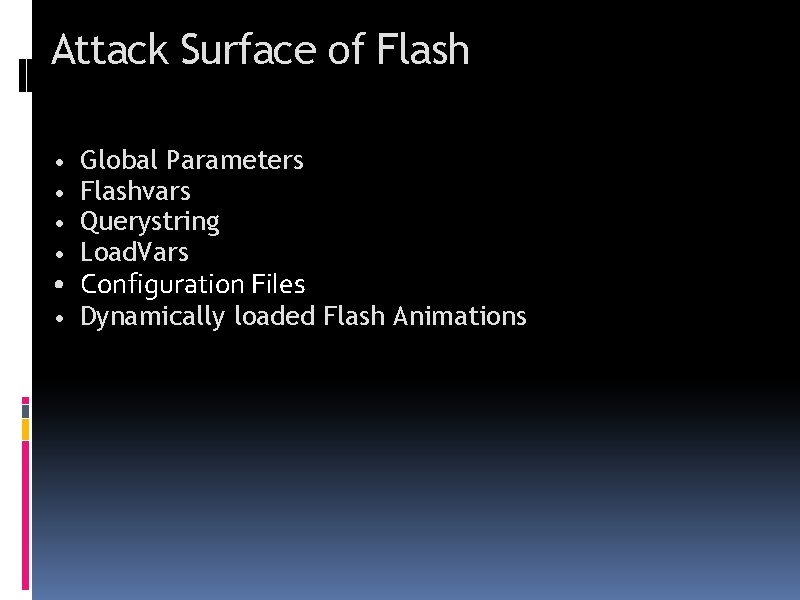 Attack Surface of Flash

• Global Parameters
• Flashvars
• Querystring
• LoadVars
• Configuration Files
• Dynamically loaded Flash Animations